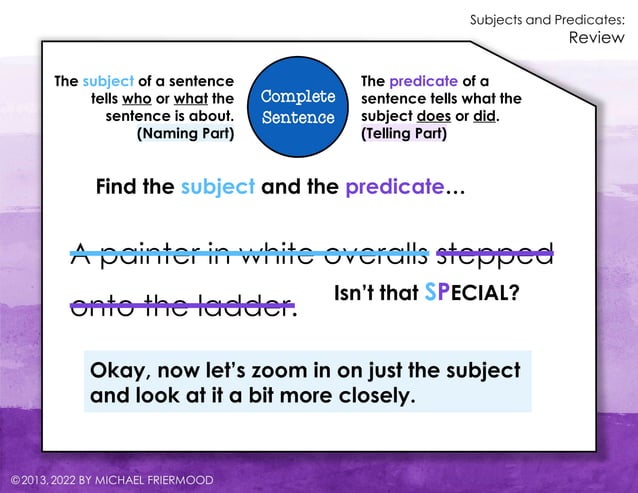 Subjects and Predicates:
Review

The subject of a sentence tells who or what the sentence is about. (Naming Part)

Complete Sentence

The predicate of a sentence tells what the subject does or did. (Telling Part)

Find the subject and the predicate…

A painter in white overalls stepped onto the ladder.

Isn't that SPECIAL?

Okay, now let's zoom in on just the subject and look at it a bit more closely.

©2013, 2022 BY MICHAEL FRIERMOOD